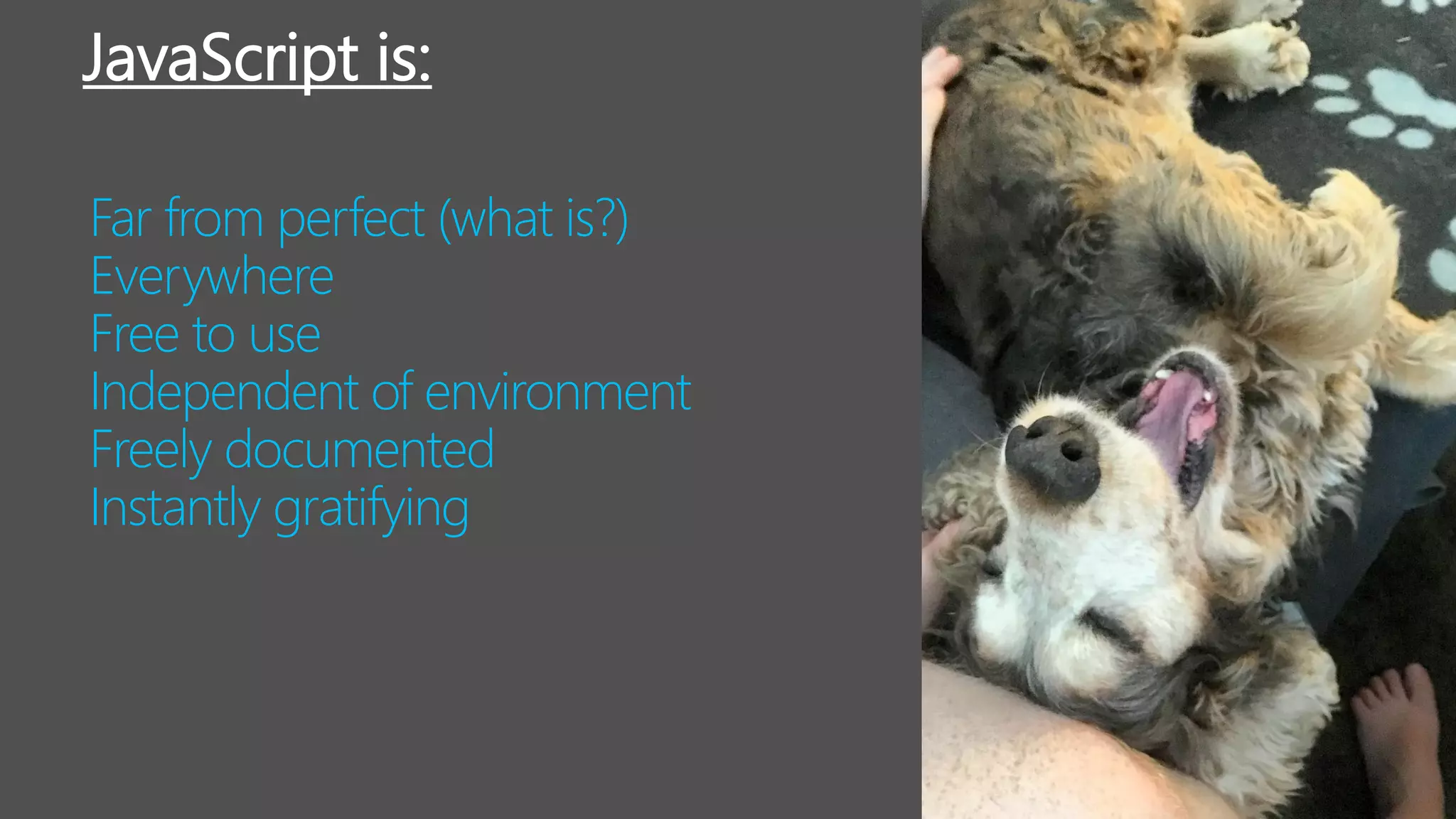 JavaScript is:

Far from perfect (what is?)
Everywhere
Free to use
Independent of environment
Freely documented
Instantly gratifying